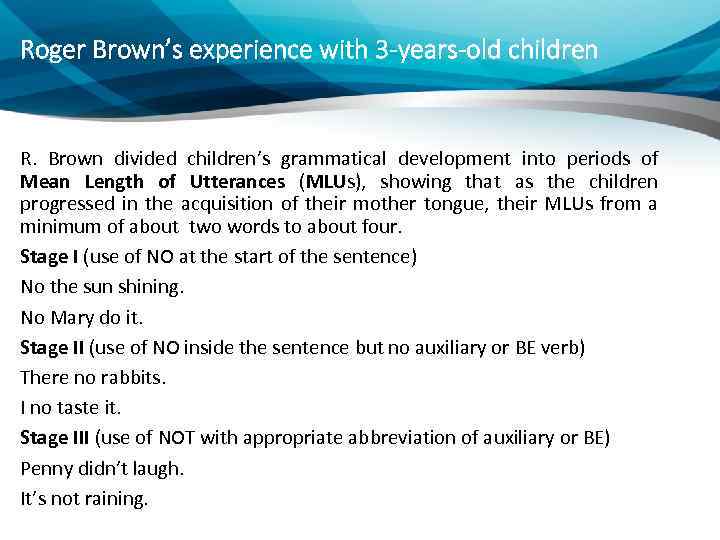 Roger Brown's experience with 3-years-old children

R. Brown divided children's grammatical development into periods of Mean Length of Utterances (MLUs), showing that as the children progressed in the acquisition of their mother tongue, their MLUs from a minimum of about two words to about four.

Stage I (use of NO at the start of the sentence)

No the sun shining.

No Mary do it.

Stage II (use of NO inside the sentence but no auxiliary or BE verb)

There no rabbits.

I no taste it.

Stage III (use of NOT with appropriate abbreviation of auxiliary or BE)

Penny didn't laugh.

It's not raining.